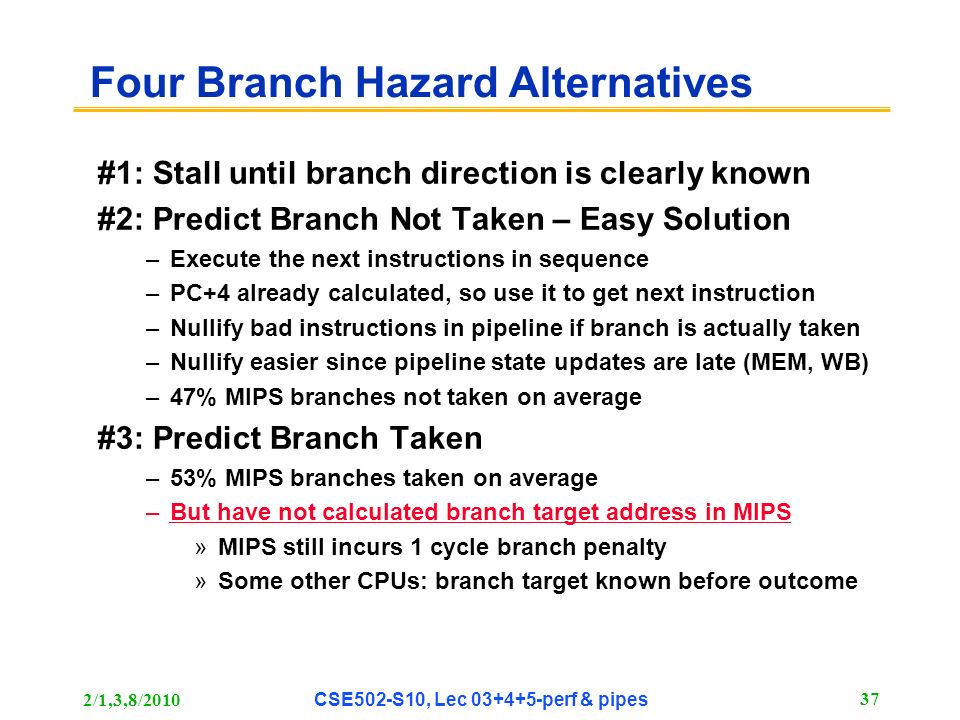 Four Branch Hazard Alternatives

#1: Stall until branch direction is clearly known

#2: Predict Branch Not Taken – Easy Solution

– Execute the next instructions in sequence
– PC+4 already calculated, so use it to get next instruction
– Nullify bad instructions in pipeline if branch is actually taken
– Nullify easier since pipeline state updates are late (MEM, WB)
– 47% MIPS branches not taken on average

#3: Predict Branch Taken

– 53% MIPS branches taken on average
– But have not calculated branch target address in MIPS
» MIPS still incurs 1 cycle branch penalty
» Some other CPUs: branch target known before outcome

2/1,3,8/2010 CSE502-S10, Lec 03+4+5-perf & pipes 37